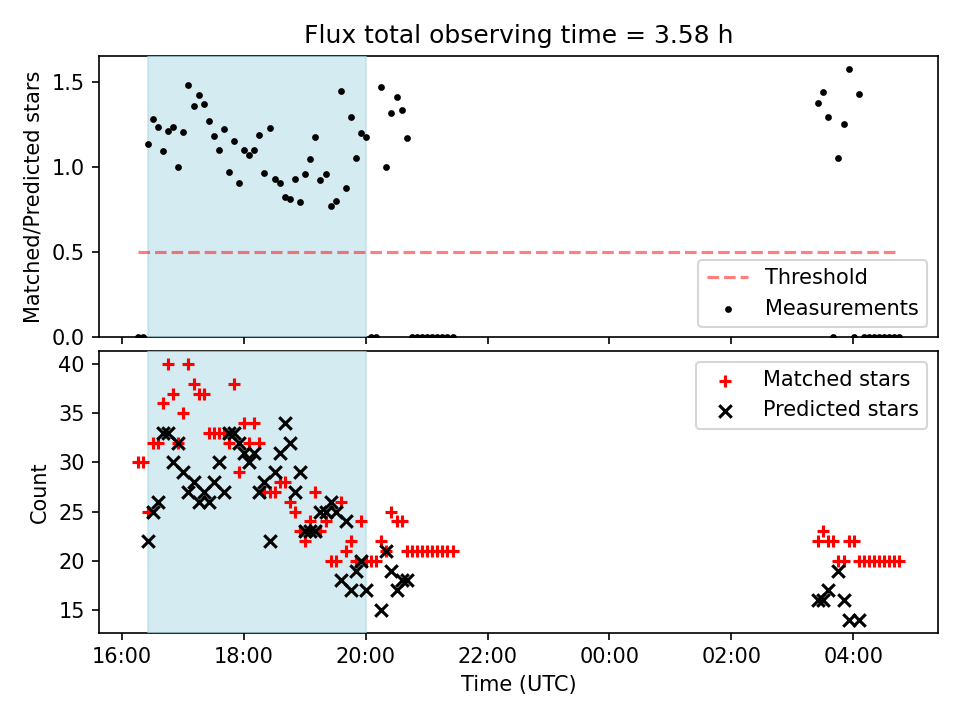 Flux total observing time = 3.58 h

Matched/Predicted stars

1.5
1.0
0.5
0.0

Threshold
Measurements

Count

40
35
30
25
20
15

Matched stars
Predicted stars

16:00
18:00
20:00
22:00
00:00
02:00
04:00

Time (UTC)